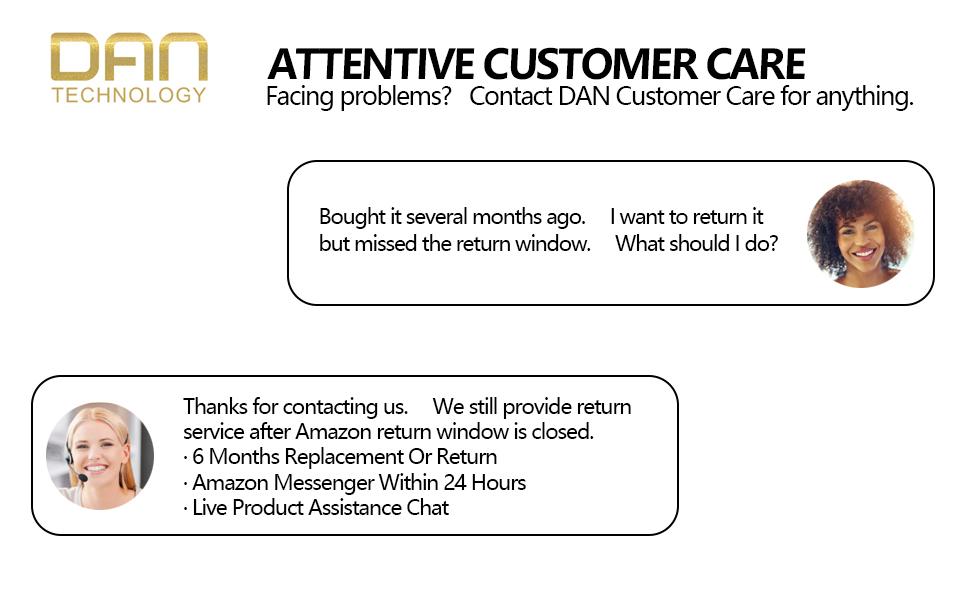 DAN
TECHNOLOGY

ATTENTIVE CUSTOMER CARE
Facing problems? Contact DAN Customer Care for anything.

Bought it several months ago. I want to return it but missed the return window. What should I do?

Thanks for contacting us. We still provide return service after Amazon return window is closed.
· 6 Months Replacement Or Return
· Amazon Messenger Within 24 Hours
· Live Product Assistance Chat